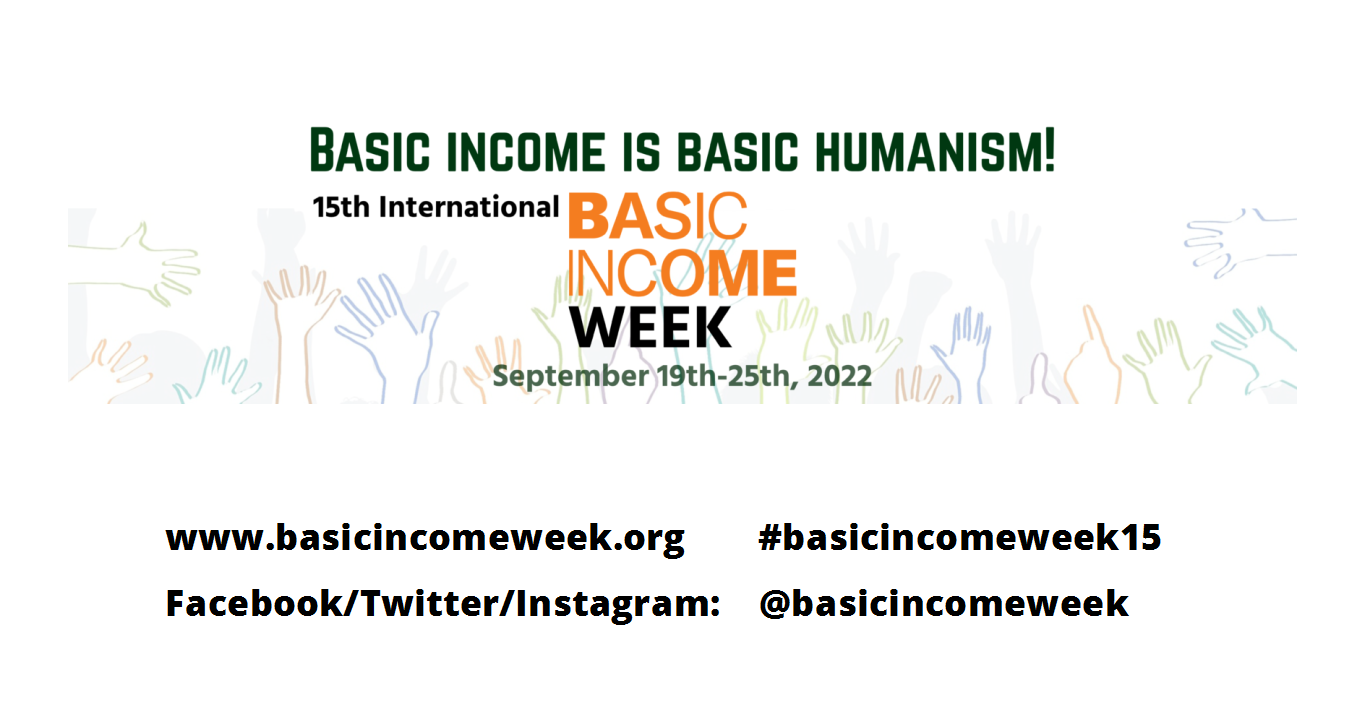 BASIC INCOME IS BASIC HUMANISM!

15th International BASIC INCOME WEEK

September 19th-25th, 2022

www.basicincomeweek.org #basicincomeweek15

Facebook/Twitter/Instagram: @basicincomeweek